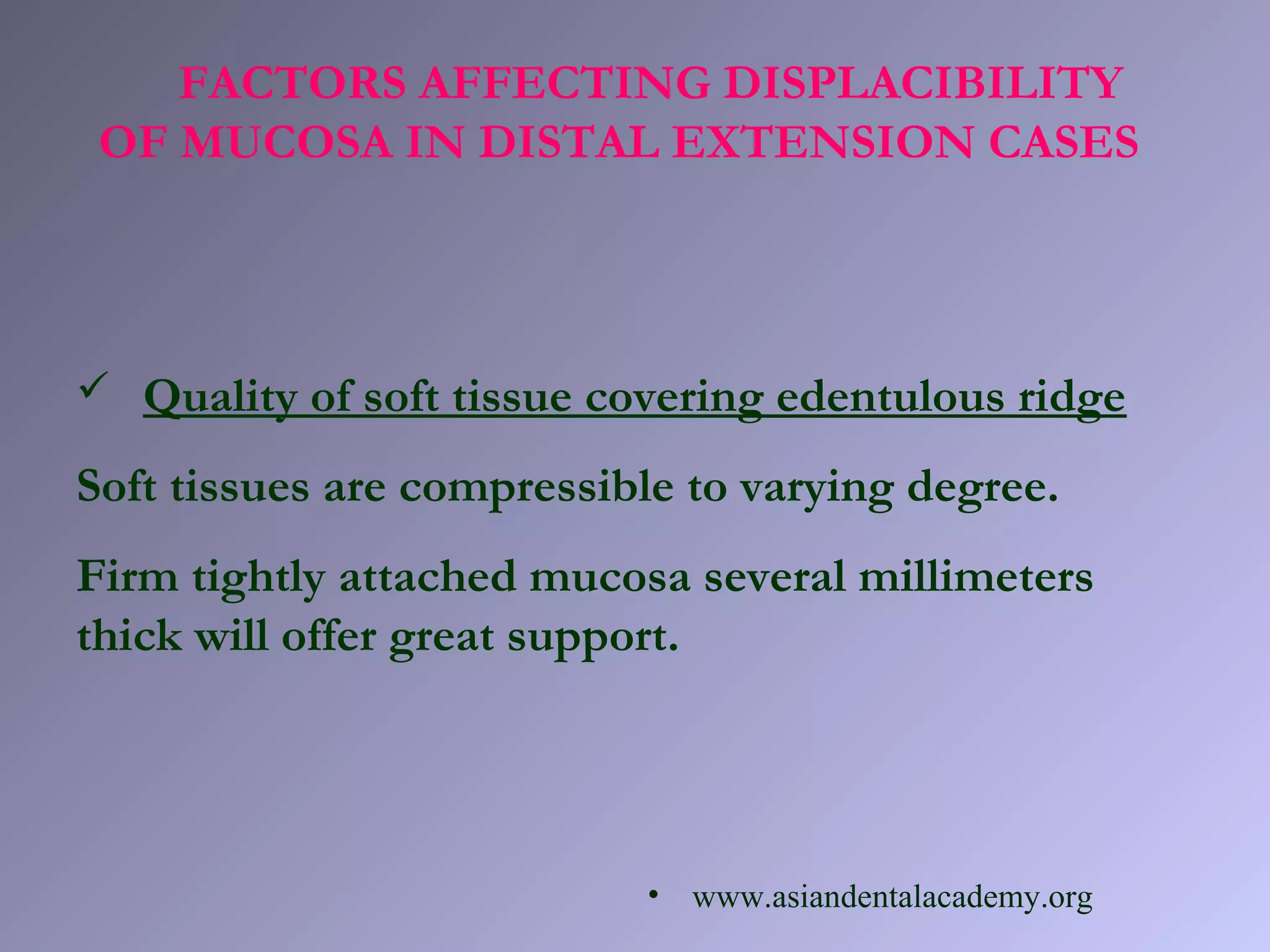 FACTORS AFFECTING DISPLACIBILITY OF MUCOSA IN DISTAL EXTENSION CASES

✓ Quality of soft tissue covering edentulous ridge

Soft tissues are compressible to varying degree.

Firm tightly attached mucosa several millimeters thick will offer great support.

• www.asiandentalacademy.org